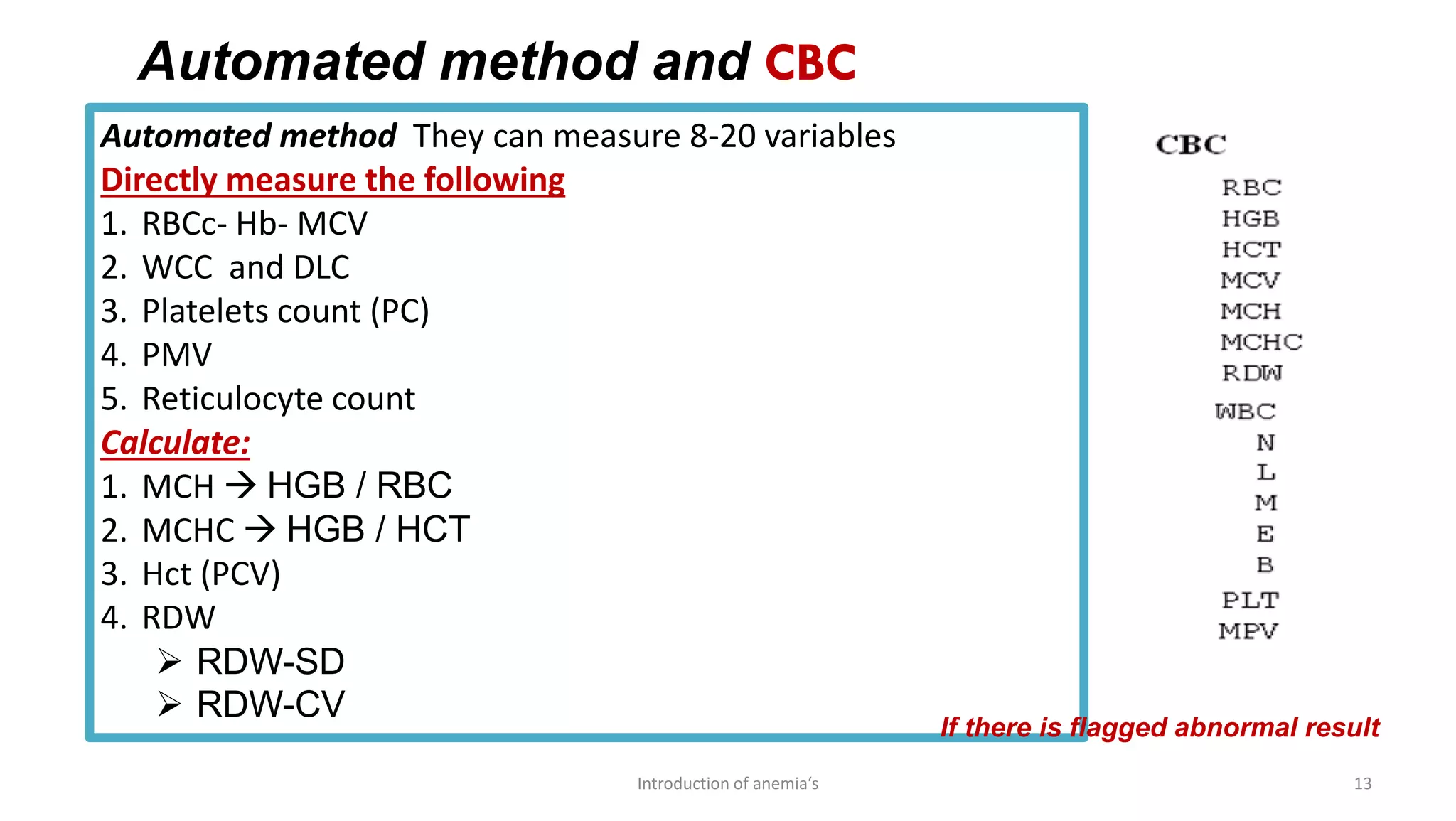 Automated method and CBC

Automated method They can measure 8-20 variables

Directly measure the following

1. RBCc- Hb- MCV
2. WCC and DLC
3. Platelets count (PC)
4. PMV
5. Reticulocyte count

Calculate:

1. MCH → HGB / RBC
2. MCHC → HGB / HCT
3. Hct (PCV)
4. RDW
 ➢ RDW-SD
 ➢ RDW-CV

CBC
RBC
HGB
HCT
MCV
MCH
MCHC
RDW
WBC
N
L
M
E
B
PLT
MPV

If there is flagged abnormal result

Introduction of anemia's

13